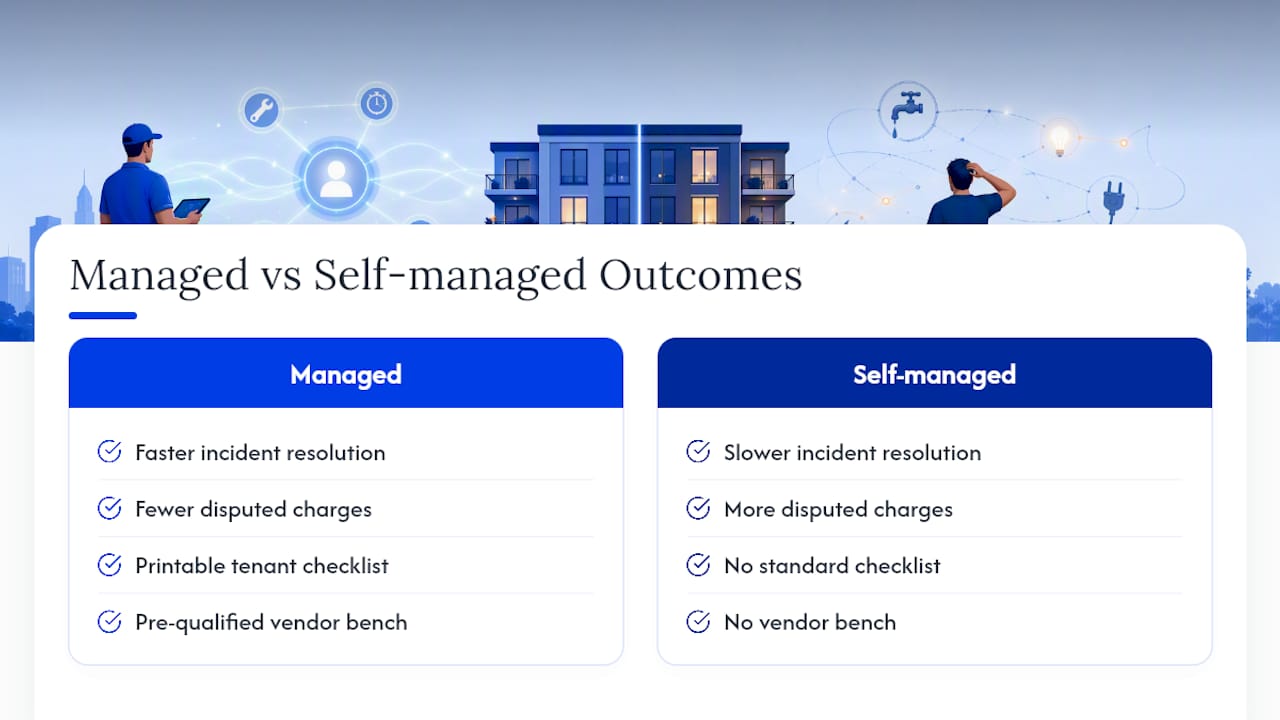 Managed vs Self-managed Outcomes

Managed

Faster incident resolution

Fewer disputed charges

Printable tenant checklist

Pre-qualified vendor bench

Self-managed

Slower incident resolution

More disputed charges

No standard checklist

No vendor bench